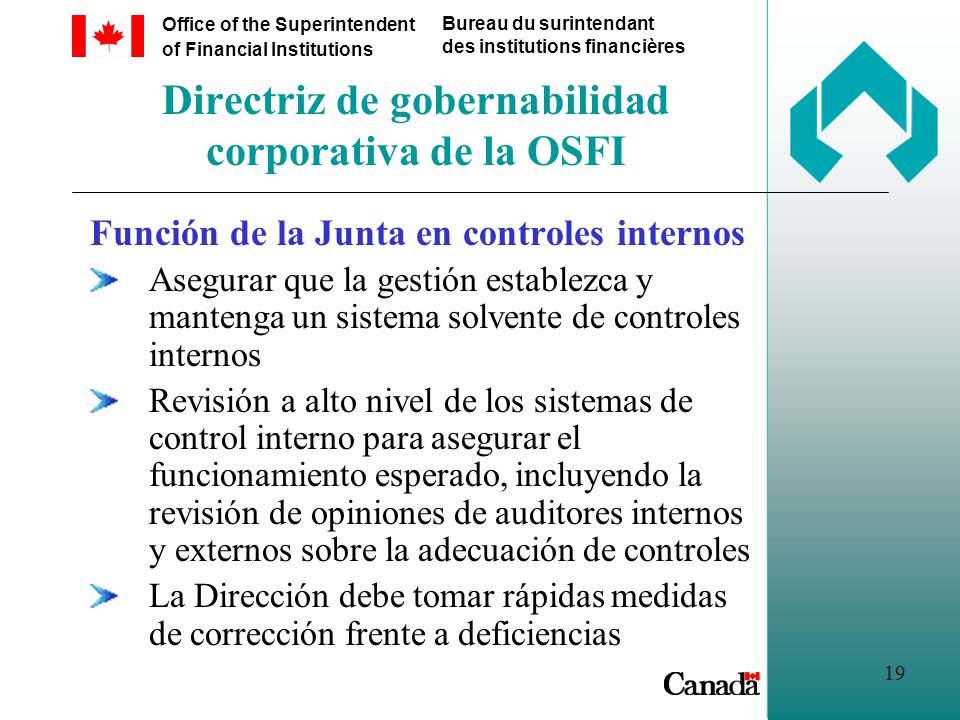 Office of the Superintendent of Financial Institutions

Bureau du surintendant des institutions financières

Directriz de gobernabilidad corporativa de la OSFI

Función de la Junta en controles internos

Asegurar que la gestión establezca y mantenga un sistema solvente de controles internos

Revisión a alto nivel de los sistemas de control interno para asegurar el funcionamiento esperado, incluyendo la revisión de opiniones de auditores internos y externos sobre la adecuación de controles

La Dirección debe tomar rápidas medidas de corrección frente a deficiencias

Canada

19